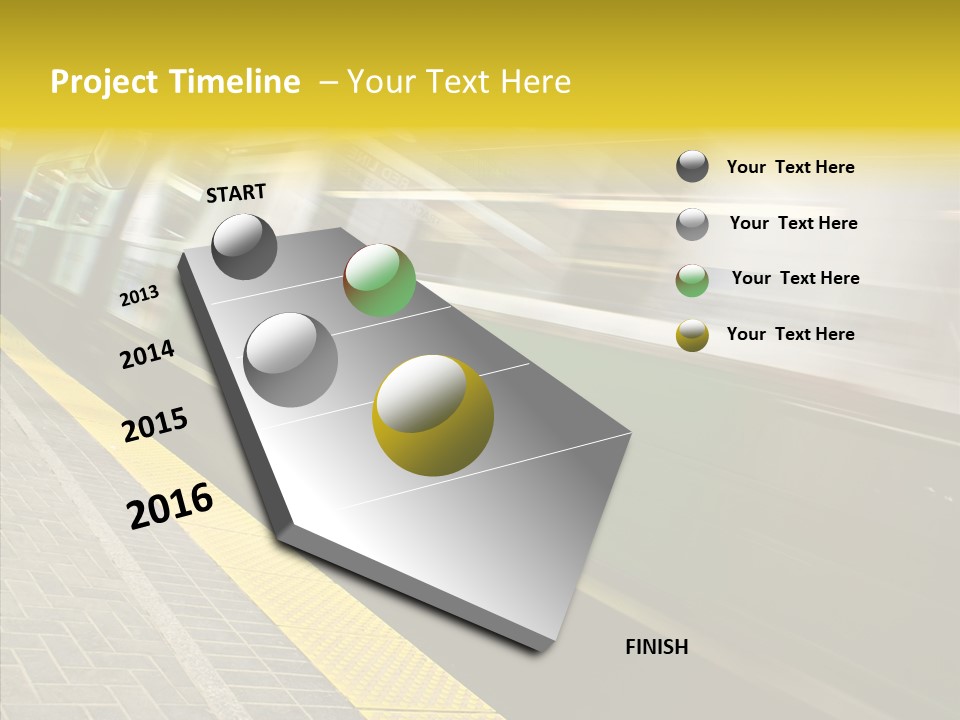 Project Timeline – Your Text Here

START

2013

2014

2015

2016

FINISH

Your Text Here

Your Text Here

Your Text Here

Your Text Here